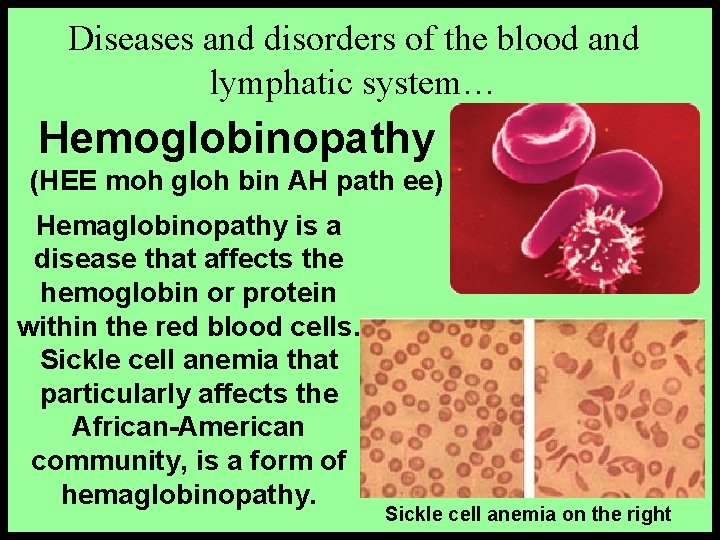 Diseases and disorders of the blood and lymphatic system…

Hemoglobinopathy
(HEE moh gloh bin AH path ee)

Hemaglobinopathy is a disease that affects the hemoglobin or protein within the red blood cells. Sickle cell anemia that particularly affects the African-American community, is a form of hemaglobinopathy.

Sickle cell anemia on the right